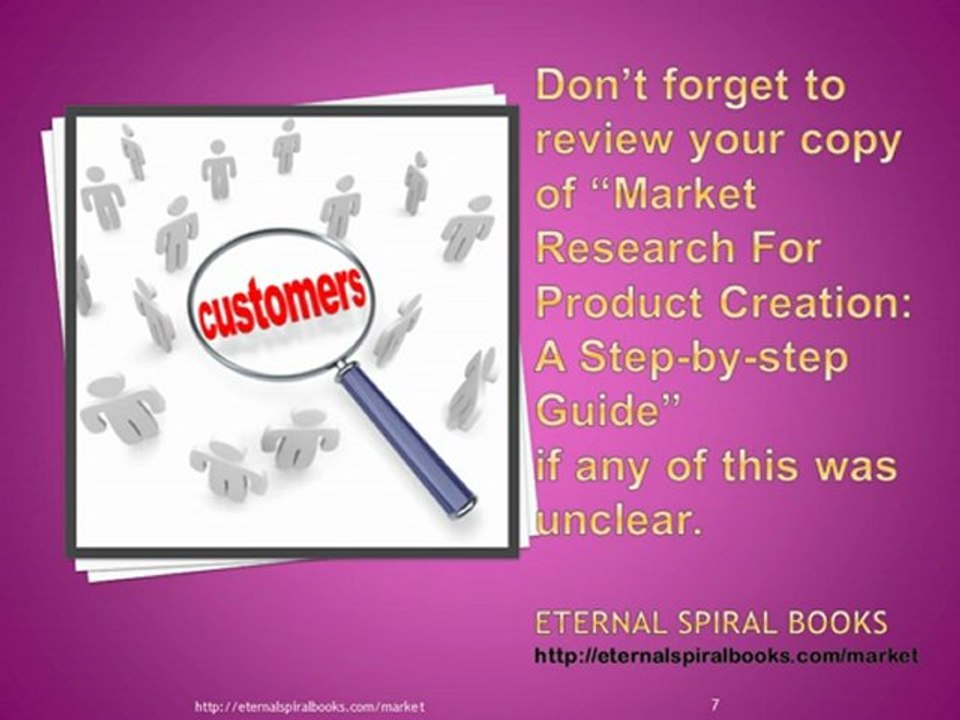 customers

Don't forget to review your copy of "Market Research For Product Creation: A Step-by-step Guide" if any of this was unclear.

ETERNAL SPIRAL BOOKS
http://eternalspiralbooks.com/market

http://eternalspiralbooks.com/market

7